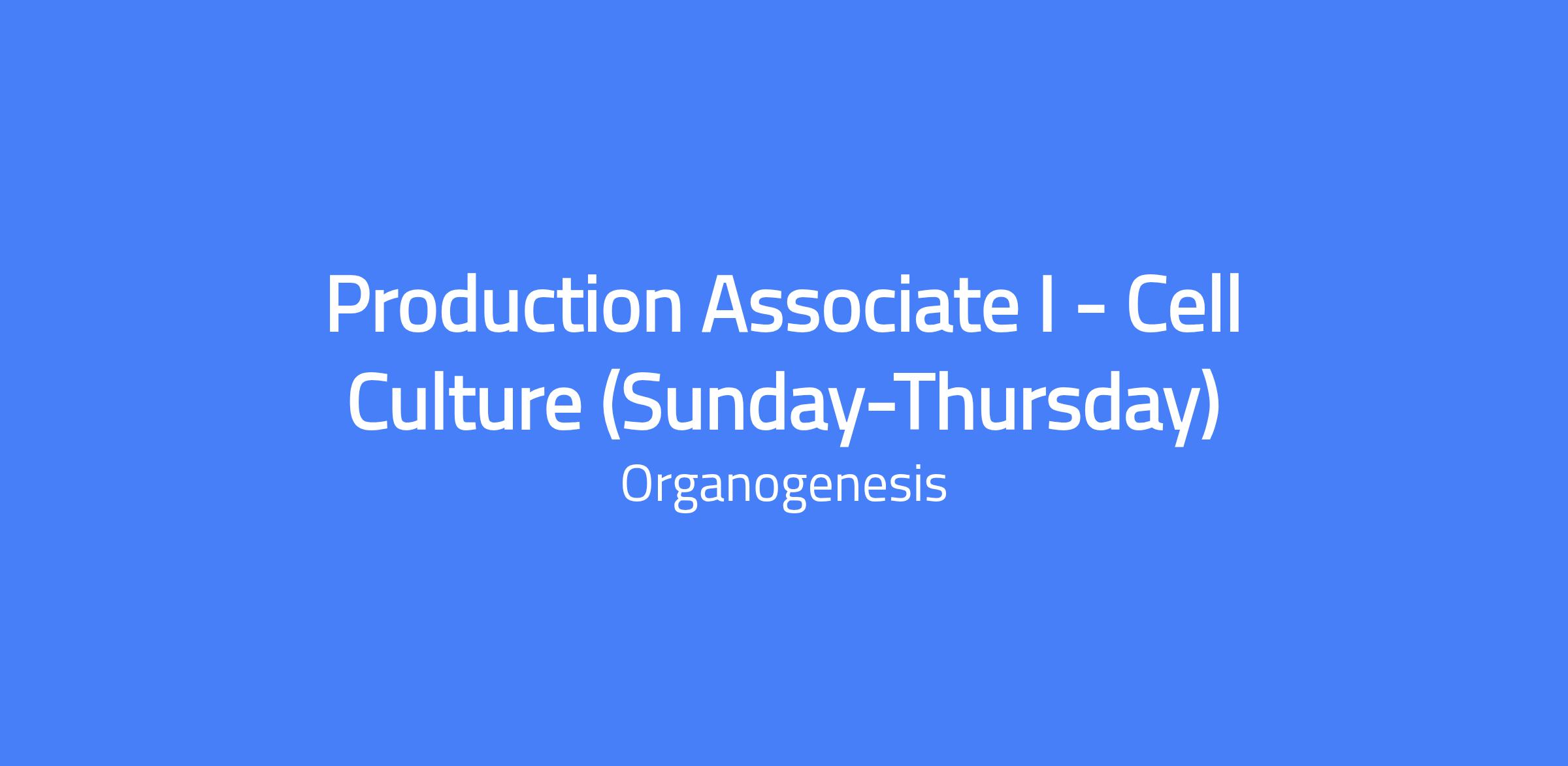 Production Associate I - Cell Culture (Sunday-Thursday)

Organogenesis